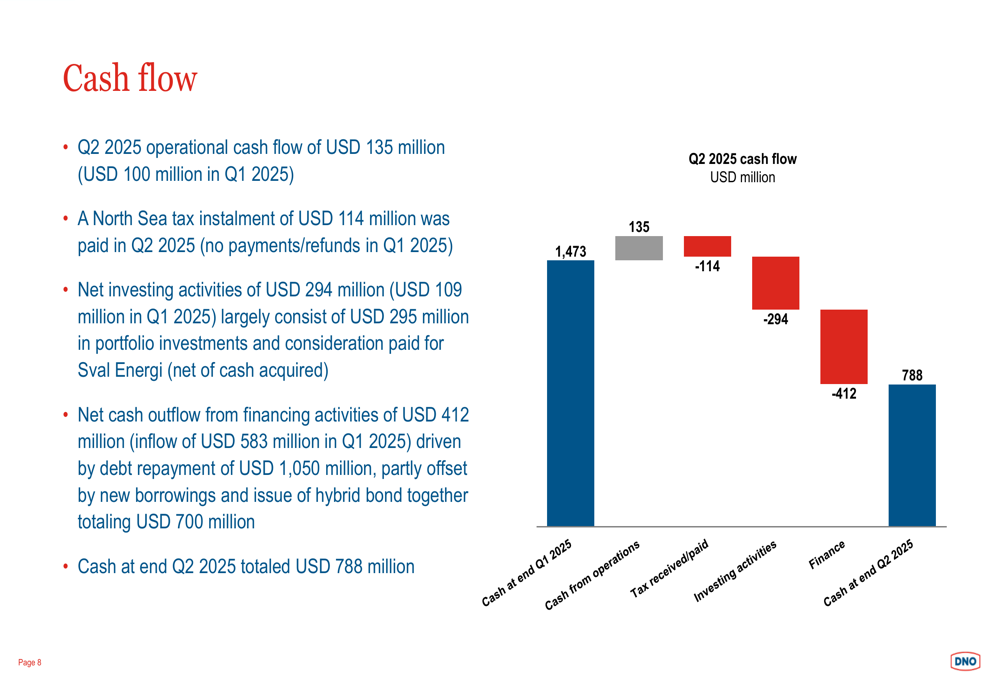 Cash flow

• Q2 2025 operational cash flow of USD 135 million (USD 100 million in Q1 2025)

• A North Sea tax instalment of USD 114 million was paid in Q2 2025 (no payments/refunds in Q1 2025)

• Net investing activities of USD 294 million (USD 109 million in Q1 2025) largely consist of USD 295 million in portfolio investments and consideration paid for Sval Energi (net of cash acquired)

• Net cash outflow from financing activities of USD 412 million (inflow of USD 583 million in Q1 2025) driven by debt repayment of USD 1,050 million, partly offset by new borrowings and issue of hybrid bond together totaling USD 700 million

• Cash at end Q2 2025 totaled USD 788 million

Q2 2025 cash flow
USD million

1,473
135
-114
-294
-412
788

Cash at end Q1 2025
Cash from operations
Tax received/paid
Investing activities
Finance
Cash at end Q2 2025

Page 8

DNO